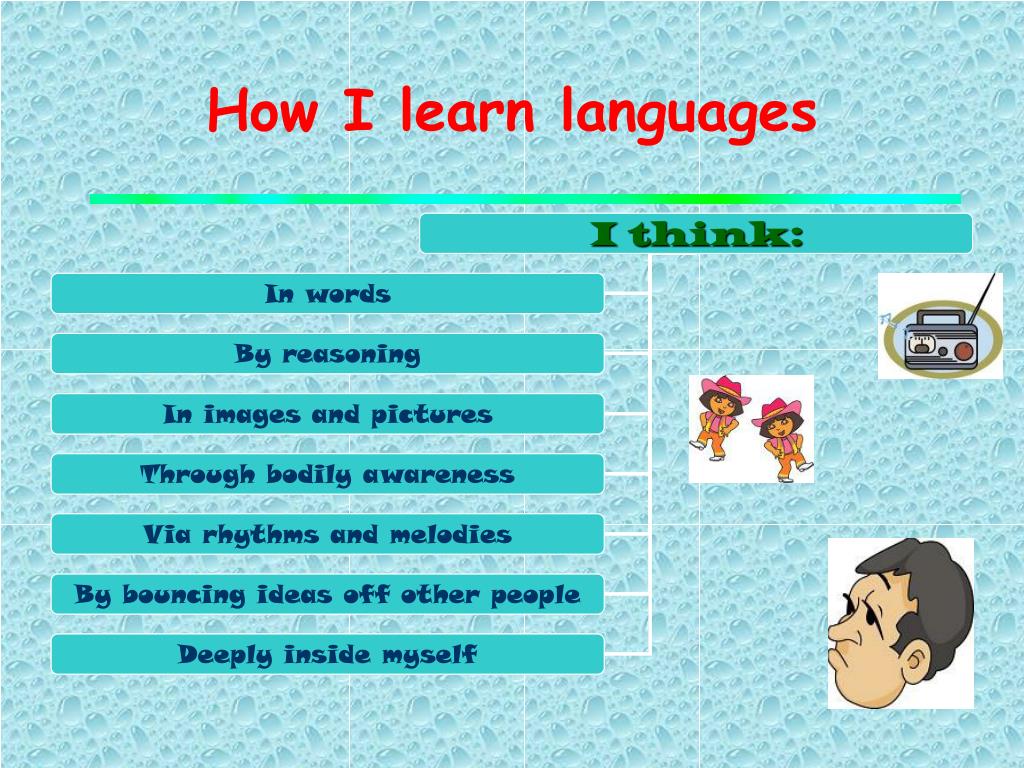 How I learn languages

I think:

In words

By reasoning

In images and pictures

Through bodily awareness

Via rhythms and melodies

By bouncing ideas off other people

Deeply inside myself